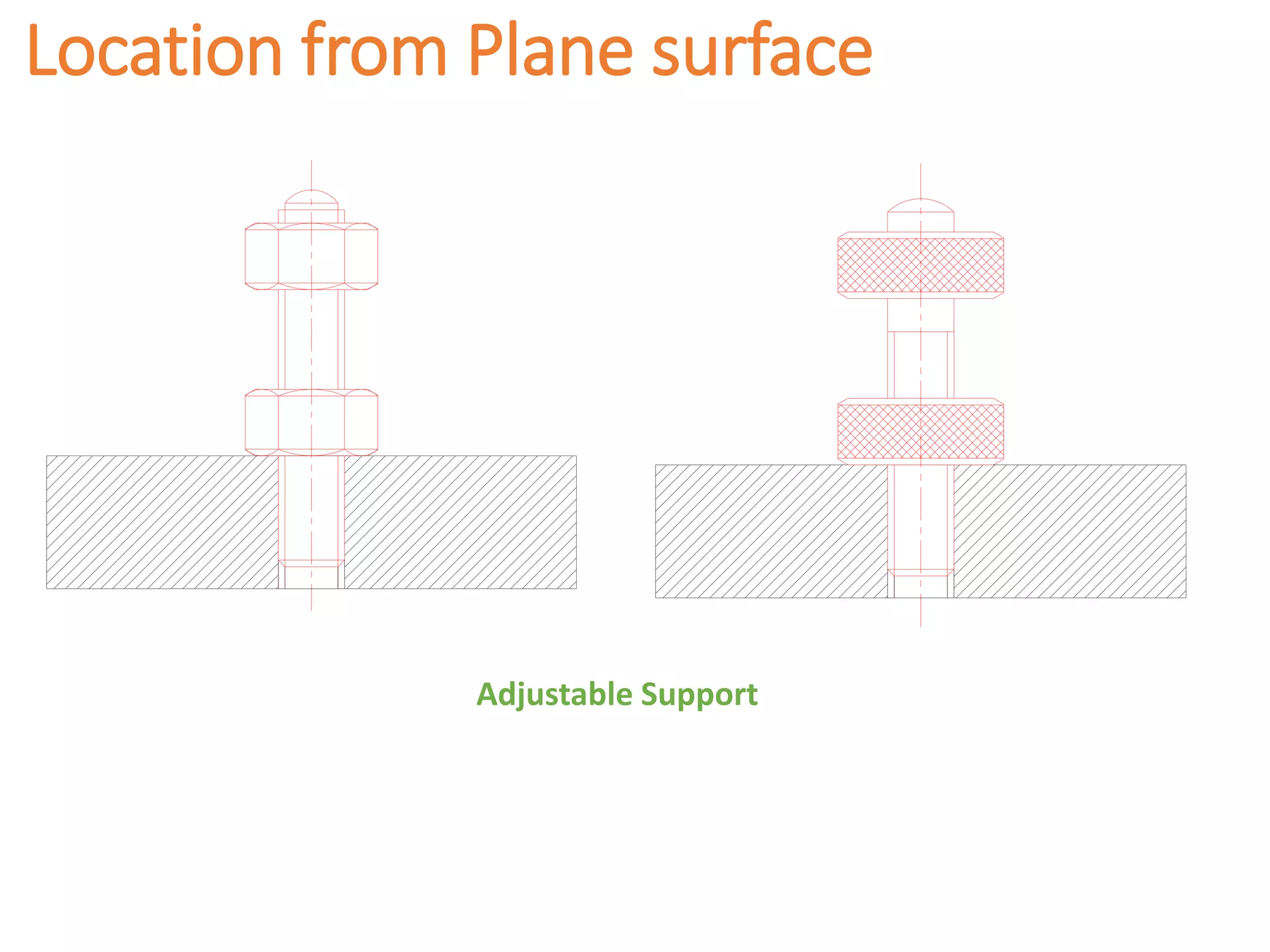 Location from Plane surface

Adjustable Support